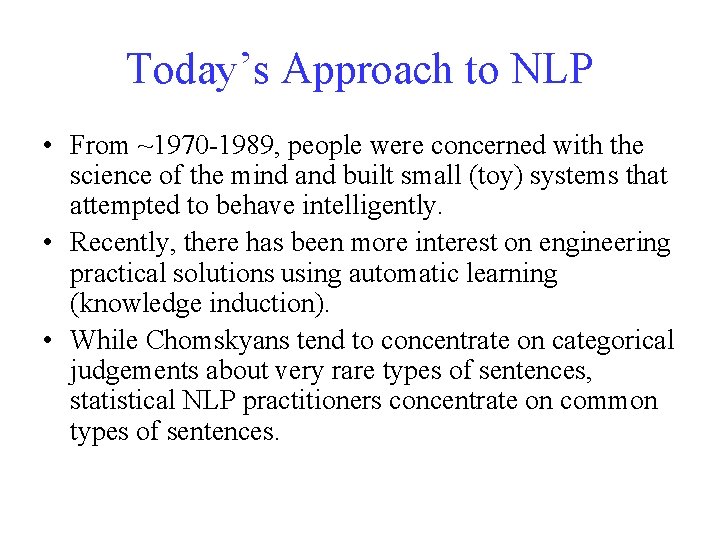 Today's Approach to NLP

• From ~1970-1989, people were concerned with the science of the mind and built small (toy) systems that attempted to behave intelligently.

• Recently, there has been more interest on engineering practical solutions using automatic learning (knowledge induction).

• While Chomskyans tend to concentrate on categorical judgements about very rare types of sentences, statistical NLP practitioners concentrate on common types of sentences.